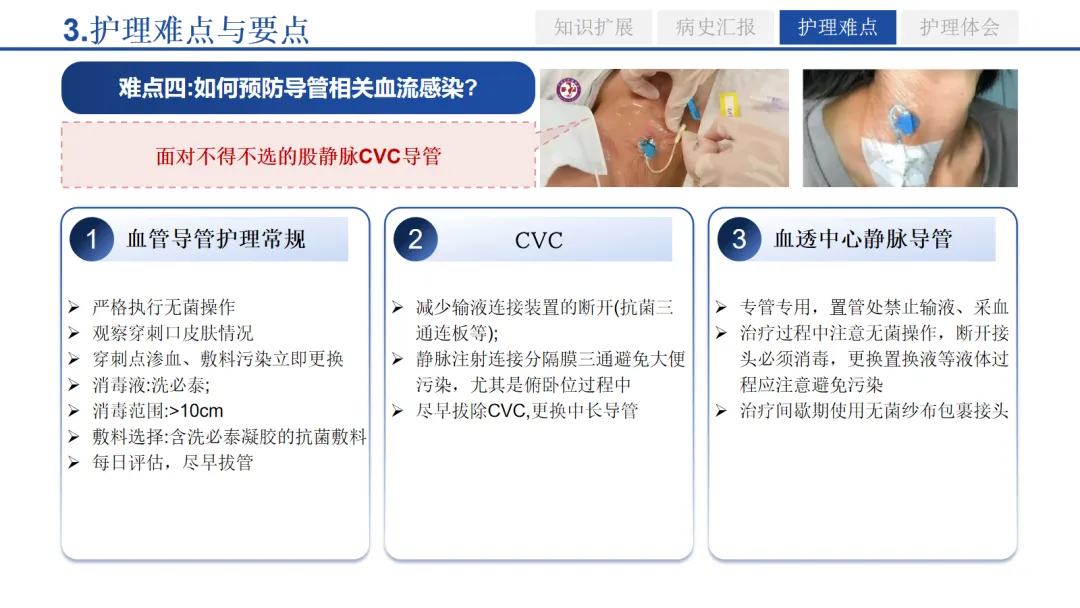 3.护理难点与要点

知识扩展　病史汇报　护理难点　护理体会

难点四:如何预防导管相关血流感染?

面对不得不选的股静脉CVC导管

1　血管导管护理常规

➢ 严格执行无菌操作
➢ 观察穿刺口皮肤情况
➢ 穿刺点渗血、敷料污染立即更换
➢ 消毒液:洗必泰;
➢ 消毒范围:>10cm
➢ 敷料选择:含洗必泰凝胶的抗菌敷料
➢ 每日评估，尽早拔管

2　CVC

➢ 减少输液连接装置的断开(抗菌三通连板等);
➢ 静脉注射连接分隔膜三通避免大便污染，尤其是俯卧位过程中
➢ 尽早拔除CVC,更换中长导管

3　血透中心静脉导管

➢ 专管专用，置管处禁止输液、采血
➢ 治疗过程中注意无菌操作，断开接头必须消毒，更换置换液等液体过程应注意避免污染
➢ 治疗间歇期使用无菌纱布包裹接头